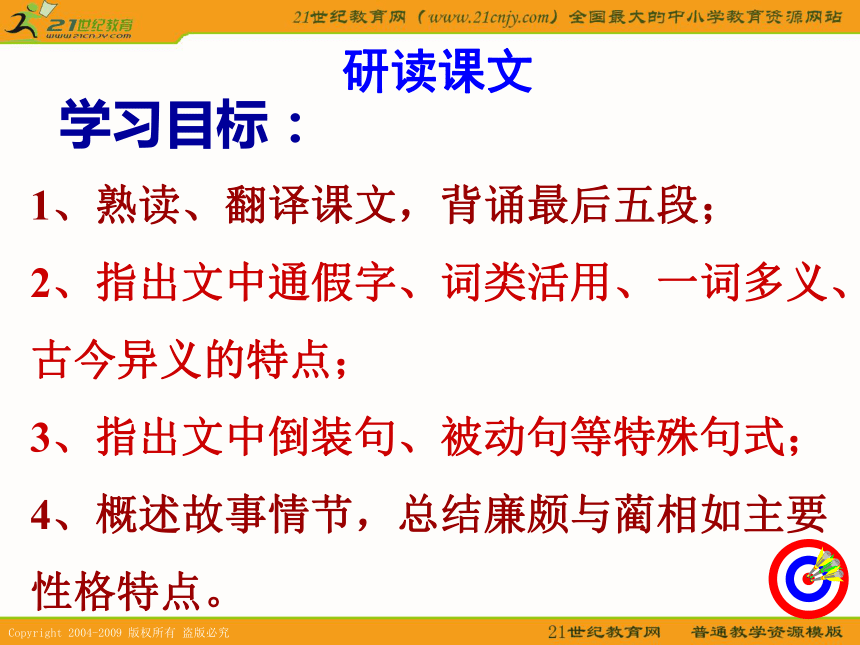 21世纪教育
www.21cnjy.com

21世纪教育网（www.21cnjy.com）全国最大的中小学教育资源网站

研读课文

学习目标：

1、熟读、翻译课文，背诵最后五段；

2、指出文中通假字、词类活用、一词多义、古今异义的特点；

3、指出文中倒装句、被动句等特殊句式；

4、概述故事情节，总结廉颇与蔺相如主要性格特点。

Copyright 2004-2009 版权所有 盗版必究

21世纪教育网 普通教学资源模版